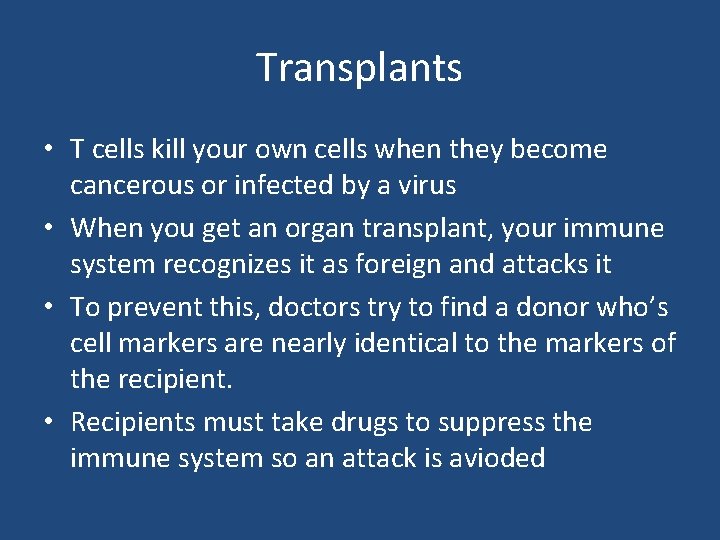 Transplants

• T cells kill your own cells when they become cancerous or infected by a virus
• When you get an organ transplant, your immune system recognizes it as foreign and attacks it
• To prevent this, doctors try to find a donor who's cell markers are nearly identical to the markers of the recipient.
• Recipients must take drugs to suppress the immune system so an attack is avioded